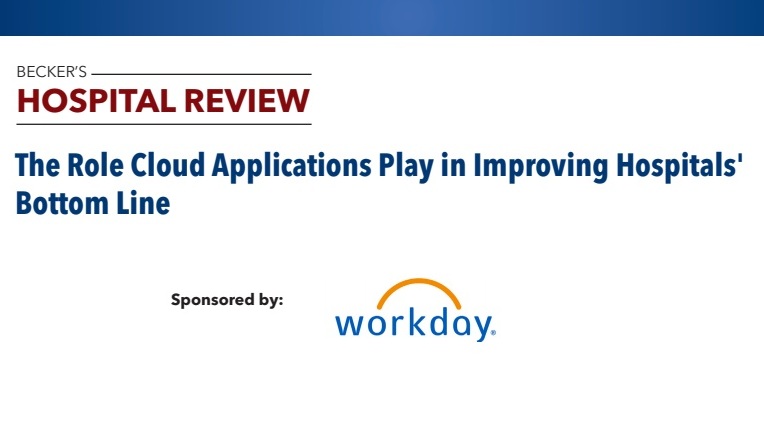 BECKER'S
HOSPITAL REVIEW

The Role Cloud Applications Play in Improving Hospitals' Bottom Line

Sponsored by:

workday.